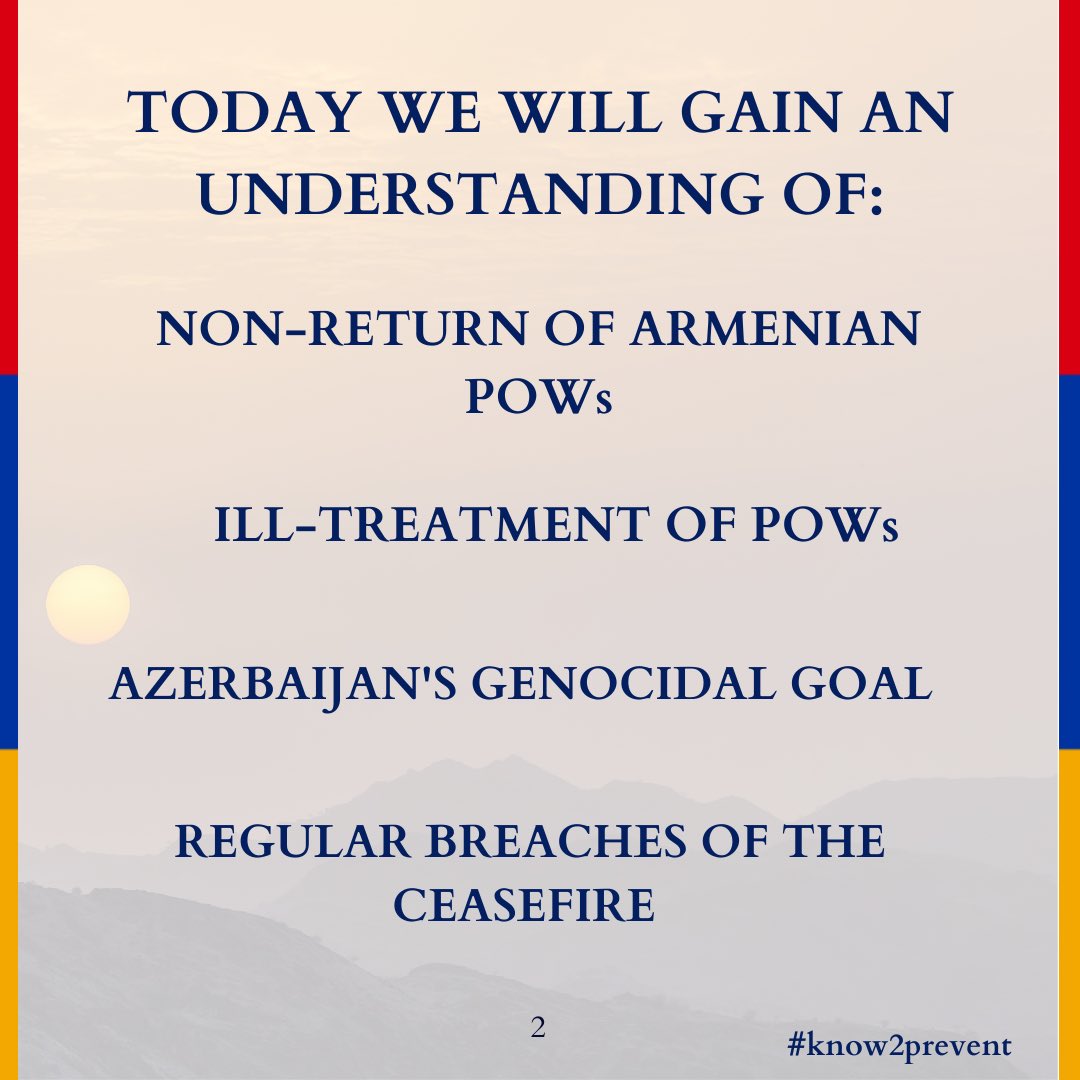 TODAY WE WILL GAIN AN UNDERSTANDING OF:

NON-RETURN OF ARMENIAN POWs

ILL-TREATMENT OF POWs

AZERBAIJAN'S GENOCIDAL GOAL

REGULAR BREACHES OF THE CEASEFIRE

2

#know2prevent